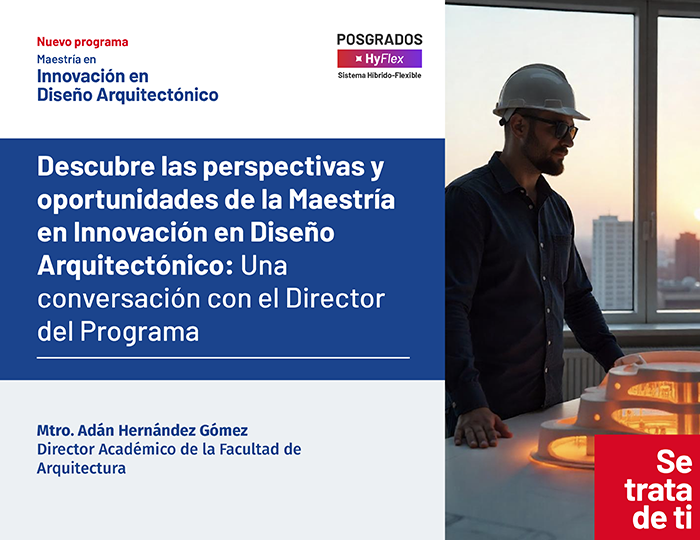 Nuevo programa
Maestría en
Innovación en Diseño Arquitectónico

POSGRADOS
HyFlex
Sistema Híbrido-Flexible

Descubre las perspectivas y oportunidades de la Maestría en Innovación en Diseño Arquitectónico: Una conversación con el Director del Programa

Mtro. Adán Hernández Gómez
Director Académico de la Facultad de Arquitectura

Se trata de ti